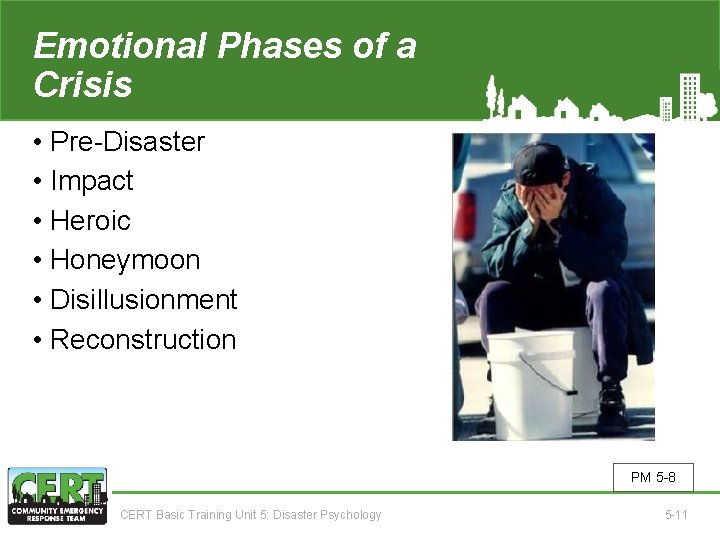 Emotional Phases of a Crisis

• Pre-Disaster
• Impact
• Heroic
• Honeymoon
• Disillusionment
• Reconstruction

PM 5-8

CERT
COMMUNITY EMERGENCY RESPONSE TEAM

CERT Basic Training Unit 5: Disaster Psychology

5-11